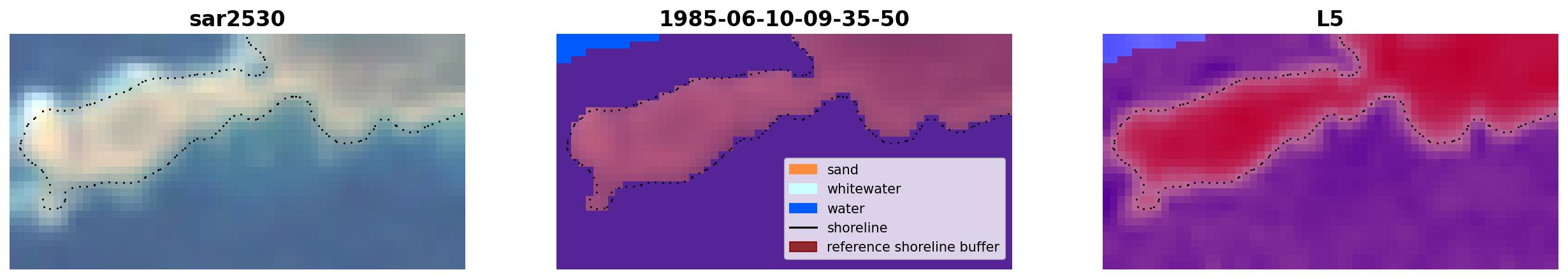 sar2530

1985-06-10-09-35-50

sand
whitewater
water
shoreline
reference shoreline buffer

L5